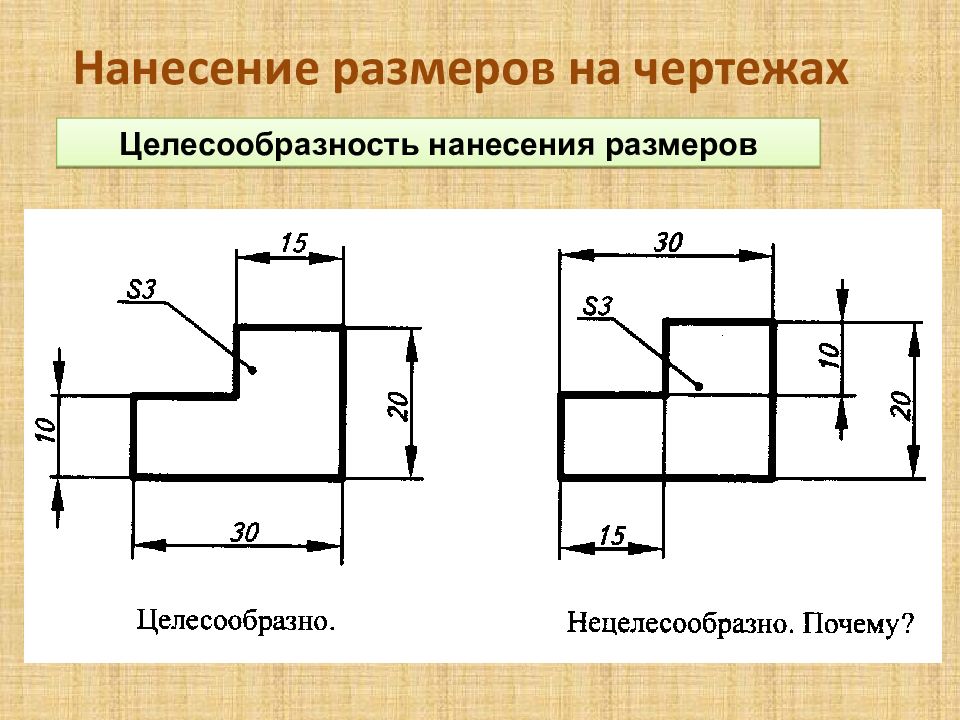 Нанесение размеров на чертежах

Целесообразность нанесения размеров

15
S3
10
20
30

Целесообразно.

30
S3
10
20
15

Нецелесообразно. Почему?